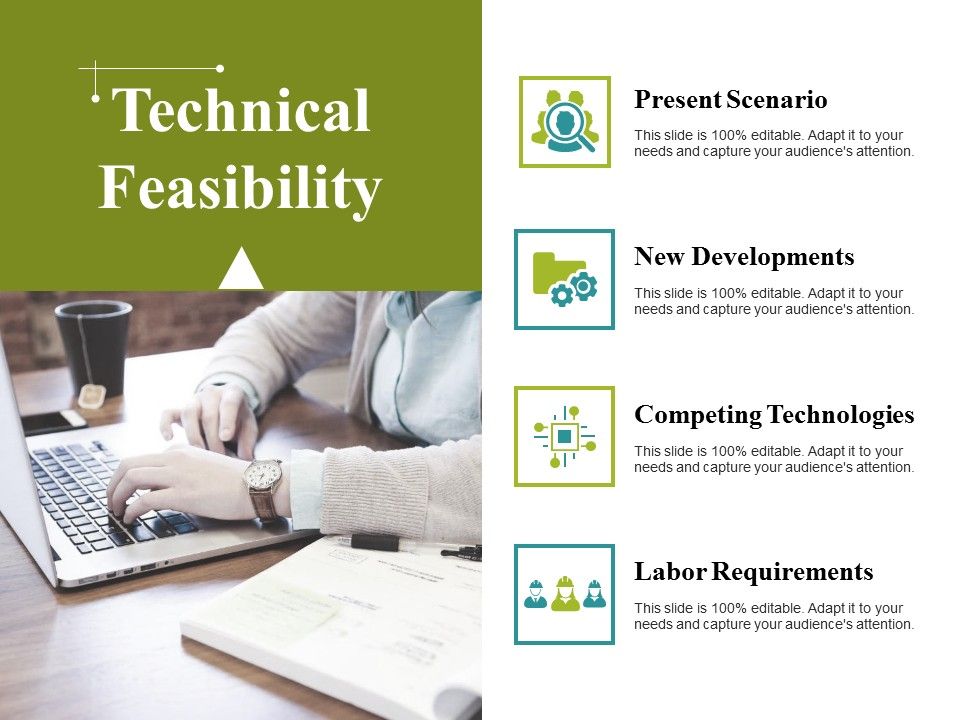 Technical Feasibility

Present Scenario

This slide is 100% editable. Adapt it to your needs and capture your audience's attention.

New Developments

This slide is 100% editable. Adapt it to your needs and capture your audience's attention.

Competing Technologies

This slide is 100% editable. Adapt it to your needs and capture your audience's attention.

Labor Requirements

This slide is 100% editable. Adapt it to your needs and capture your audience's attention.